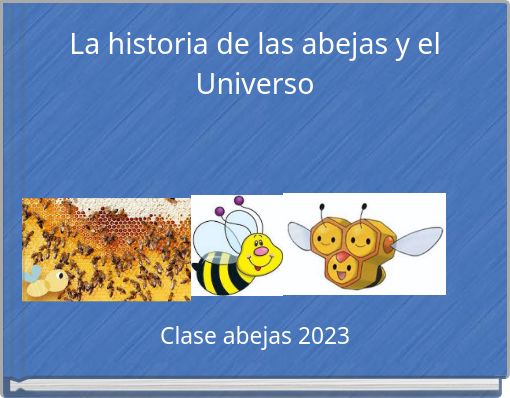 La historia de las abejas y el Universo

Clase abejas 2023